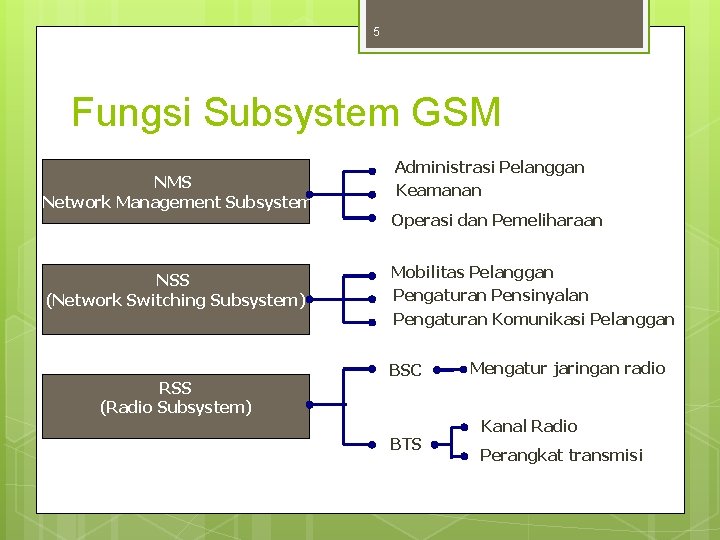 5

Fungsi Subsystem GSM

NMS
Network Management Subsystem

Administrasi Pelanggan
Keamanan
Operasi dan Pemeliharaan

NSS
(Network Switching Subsystem)

Mobilitas Pelanggan
Pengaturan Pensinyalan
Pengaturan Komunikasi Pelanggan

RSS
(Radio Subsystem)

BSC
Mengatur jaringan radio

BTS
Kanal Radio
Perangkat transmisi